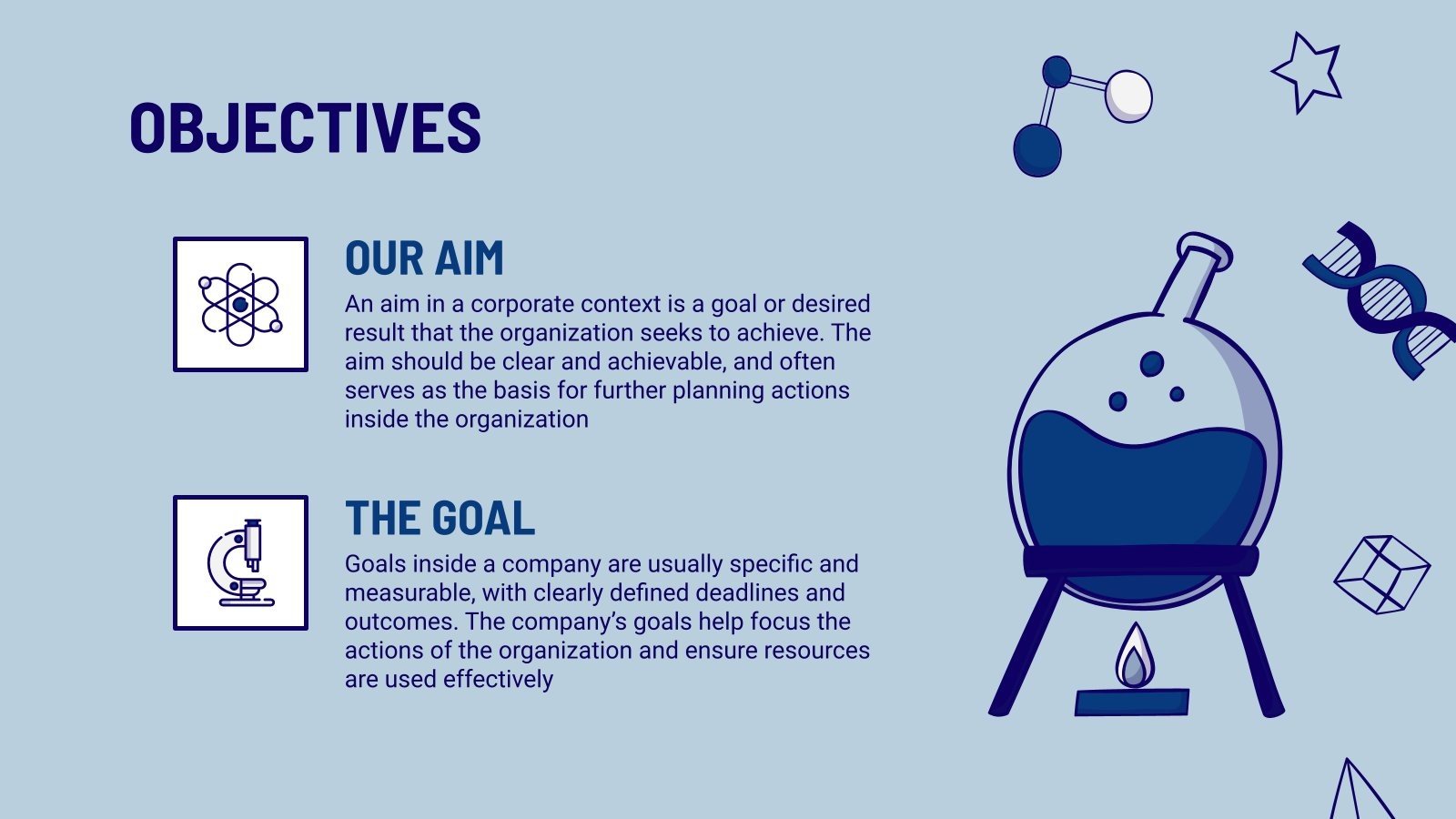 OBJECTIVES

OUR AIM

An aim in a corporate context is a goal or desired result that the organization seeks to achieve. The aim should be clear and achievable, and often serves as the basis for further planning actions inside the organization

THE GOAL

Goals inside a company are usually specific and measurable, with clearly defined deadlines and outcomes. The company's goals help focus the actions of the organization and ensure resources are used effectively